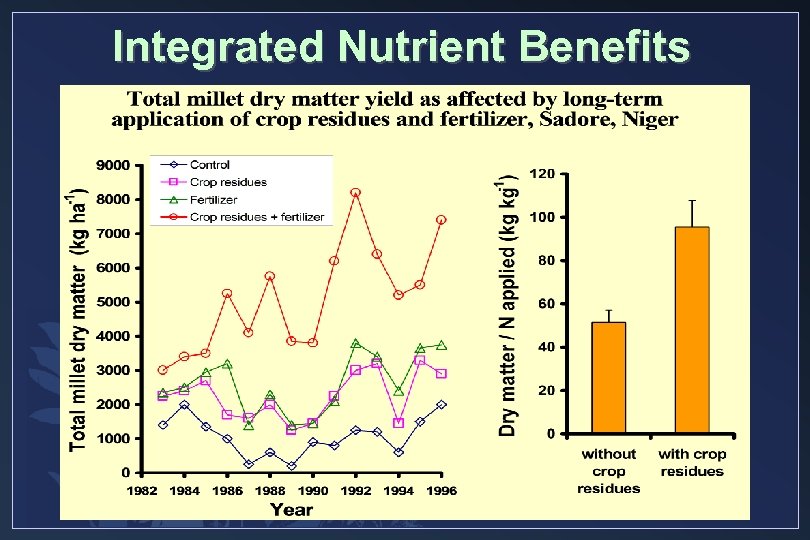 Integrated Nutrient Benefits

Total millet dry matter yield as affected by long-term application of crop residues and fertilizer, Sadore, Niger

Control
Crop residues
Fertilizer
Crop residues + fertilizer

Total millet dry matter (kg ha$^{-1}$)

9000
8000
7000
6000
5000
4000
3000
2000
1000
0

1982 1984 1986 1988 1990 1992 1994 1996

Year

Dry matter / N applied (kg kg$^{-1}$)

120
100
80
60
40
20
0

without crop residues

with crop residues